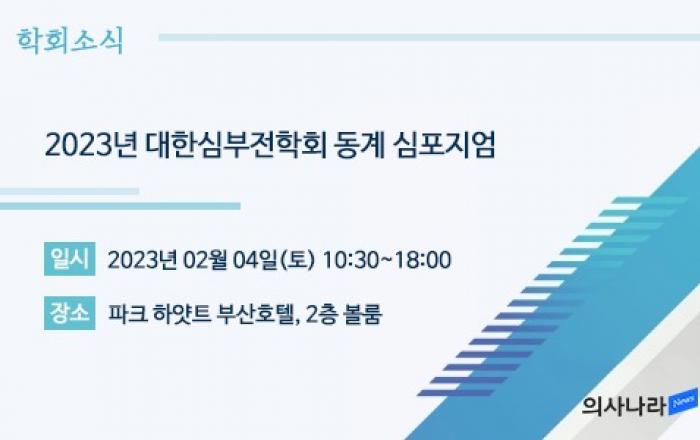 학회소식

2023년 대한심부전학회 동계 심포지엄

일시 2023년 02월 04일(토) 10:30~18:00

장소 파크 하얏트 부산호텔, 2층 볼룸

의사나라 News